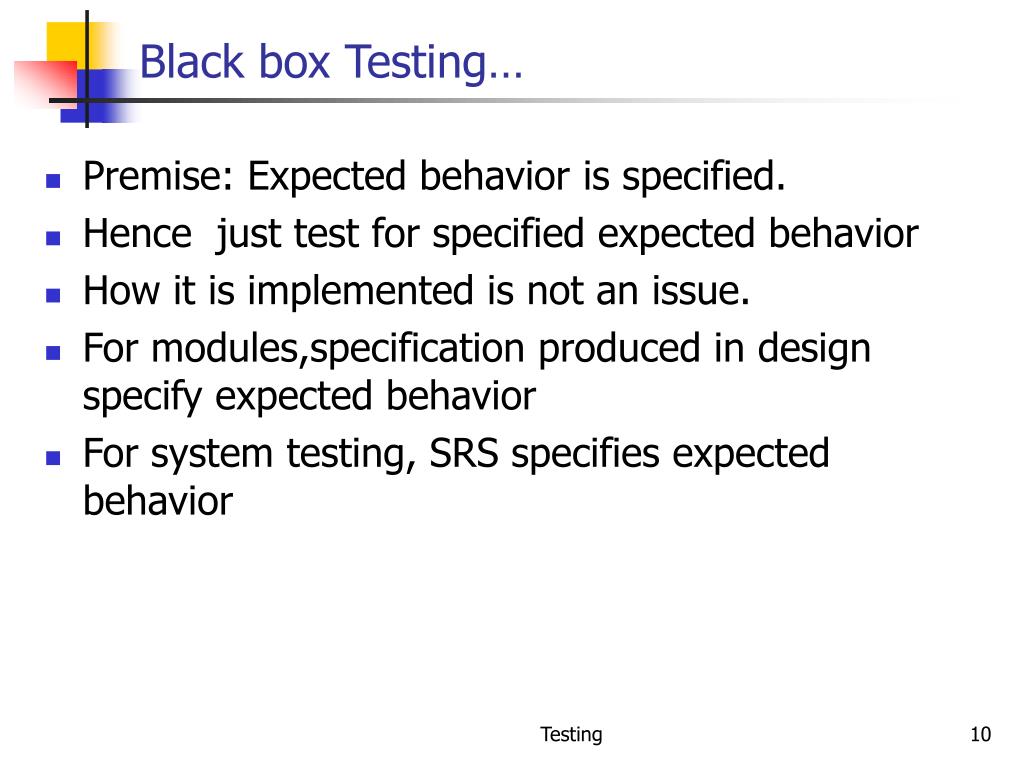 Black box Testing…

- Premise: Expected behavior is specified.
- Hence just test for specified expected behavior
- How it is implemented is not an issue.
- For modules,specification produced in design specify expected behavior
- For system testing, SRS specifies expected behavior

Testing

10